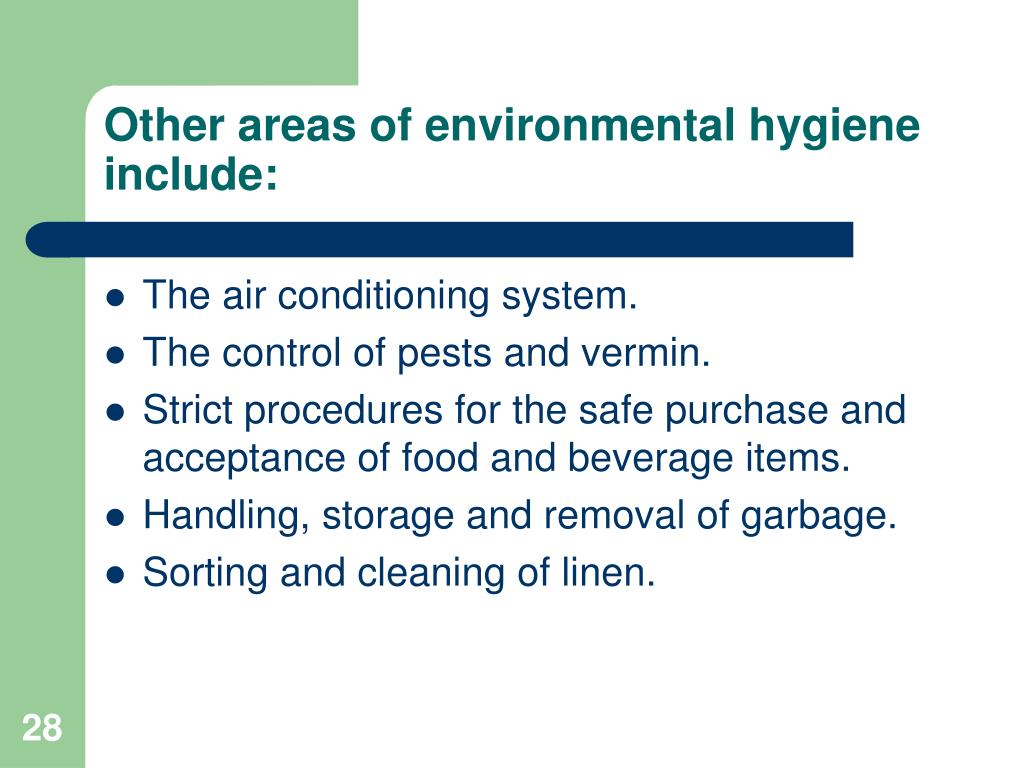 Other areas of environmental hygiene include:

- The air conditioning system.
- The control of pests and vermin.
- Strict procedures for the safe purchase and acceptance of food and beverage items.
- Handling, storage and removal of garbage.
- Sorting and cleaning of linen.

28